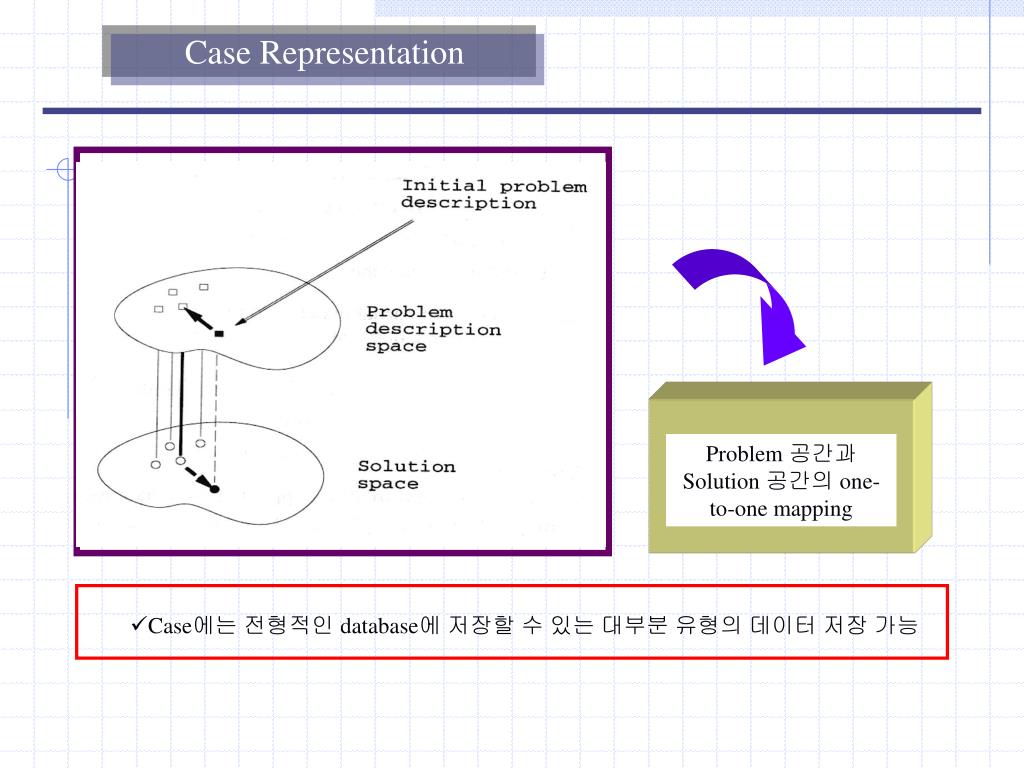 Case Representation

Initial problem description

Problem description space

Solution space

Problem 공간과 Solution 공간의 one-to-one mapping

✓Case에는 전형적인 database에 저장할 수 있는 대부분 유형의 데이터 저장 가능